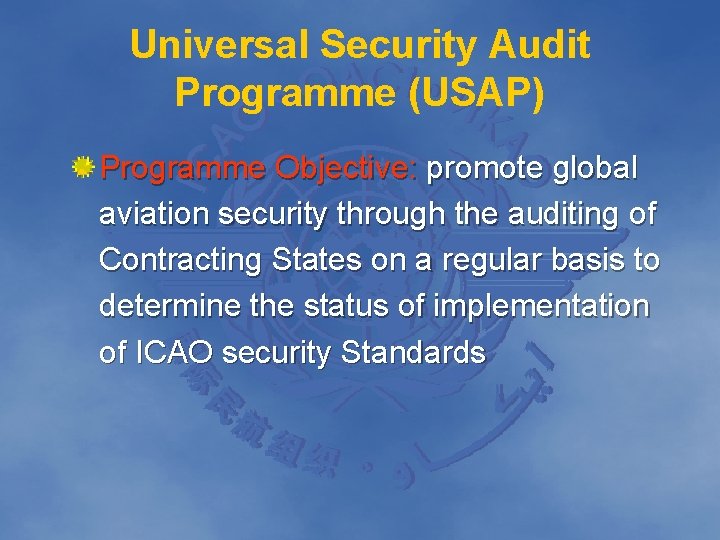 Universal Security Audit Programme (USAP)

Programme Objective: promote global aviation security through the auditing of Contracting States on a regular basis to determine the status of implementation of ICAO security Standards